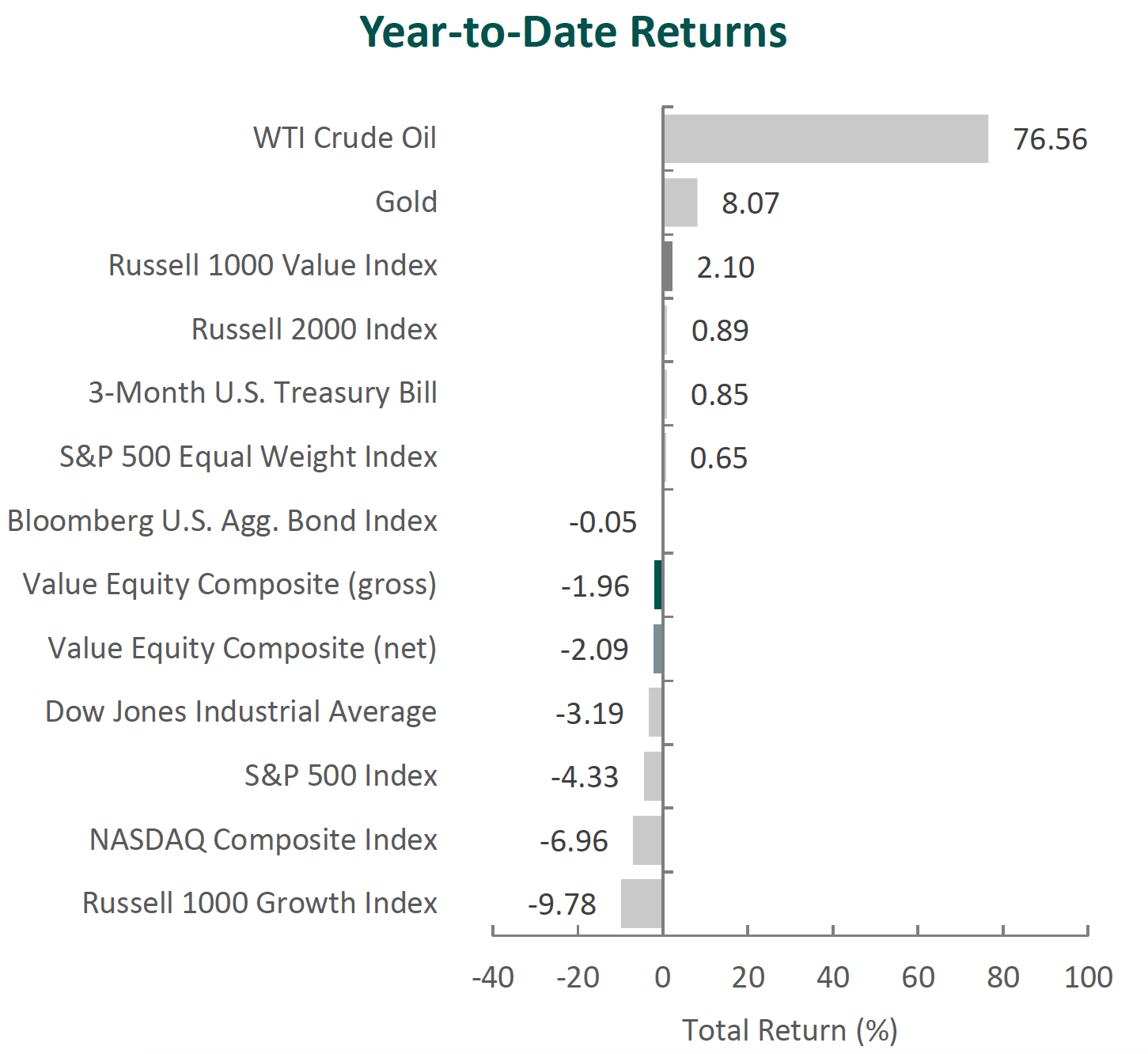 Year-to-Date Returns

WTI Crude Oil 76.56
Gold 8.07
Russell 1000 Value Index 2.10
Russell 2000 Index 0.89
3-Month U.S. Treasury Bill 0.85
S&P 500 Equal Weight Index 0.65
Bloomberg U.S. Agg. Bond Index -0.05
Value Equity Composite (gross) -1.96
Value Equity Composite (net) -2.09
Dow Jones Industrial Average -3.19
S&P 500 Index -4.33
NASDAQ Composite Index -6.96
Russell 1000 Growth Index -9.78

-40 -20 0 20 40 60 80 100
Total Return (%)